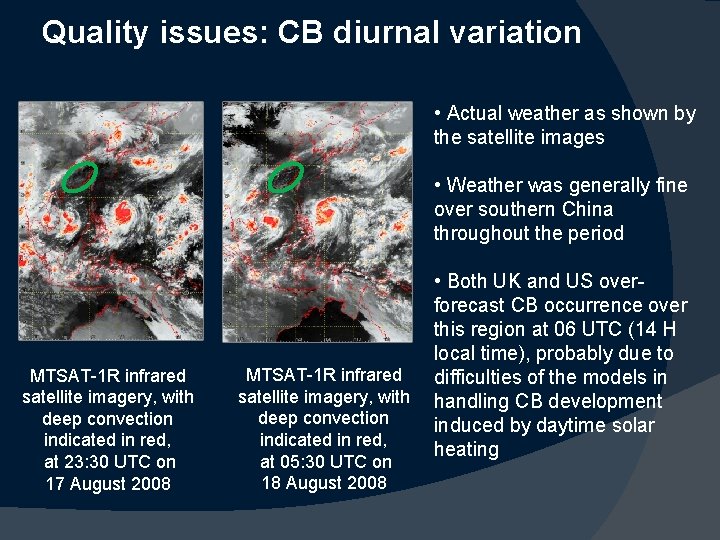 Quality issues: CB diurnal variation

MTSAT-1R infrared satellite imagery, with deep convection indicated in red, at 23:30 UTC on 17 August 2008

MTSAT-1R infrared satellite imagery, with deep convection indicated in red, at 05:30 UTC on 18 August 2008

• Actual weather as shown by the satellite images

• Weather was generally fine over southern China throughout the period

• Both UK and US over-forecast CB occurrence over this region at 06 UTC (14 H local time), probably due to difficulties of the models in handling CB development induced by daytime solar heating